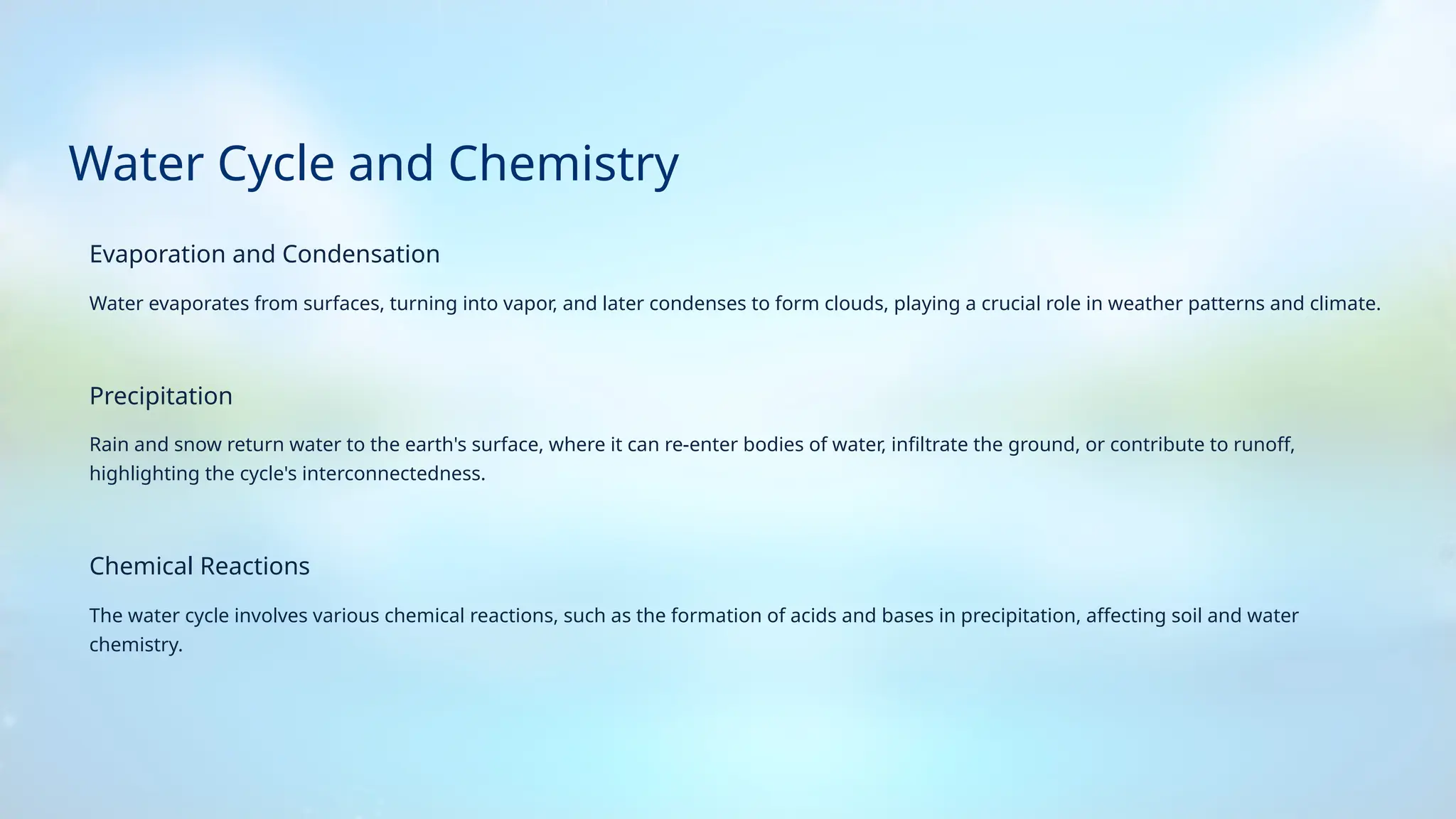 Water Cycle and Chemistry

Evaporation and Condensation

Water evaporates from surfaces, turning into vapor, and later condenses to form clouds, playing a crucial role in weather patterns and climate.

Precipitation

Rain and snow return water to the earth's surface, where it can re-enter bodies of water, infiltrate the ground, or contribute to runoff, highlighting the cycle's interconnectedness.

Chemical Reactions

The water cycle involves various chemical reactions, such as the formation of acids and bases in precipitation, affecting soil and water chemistry.